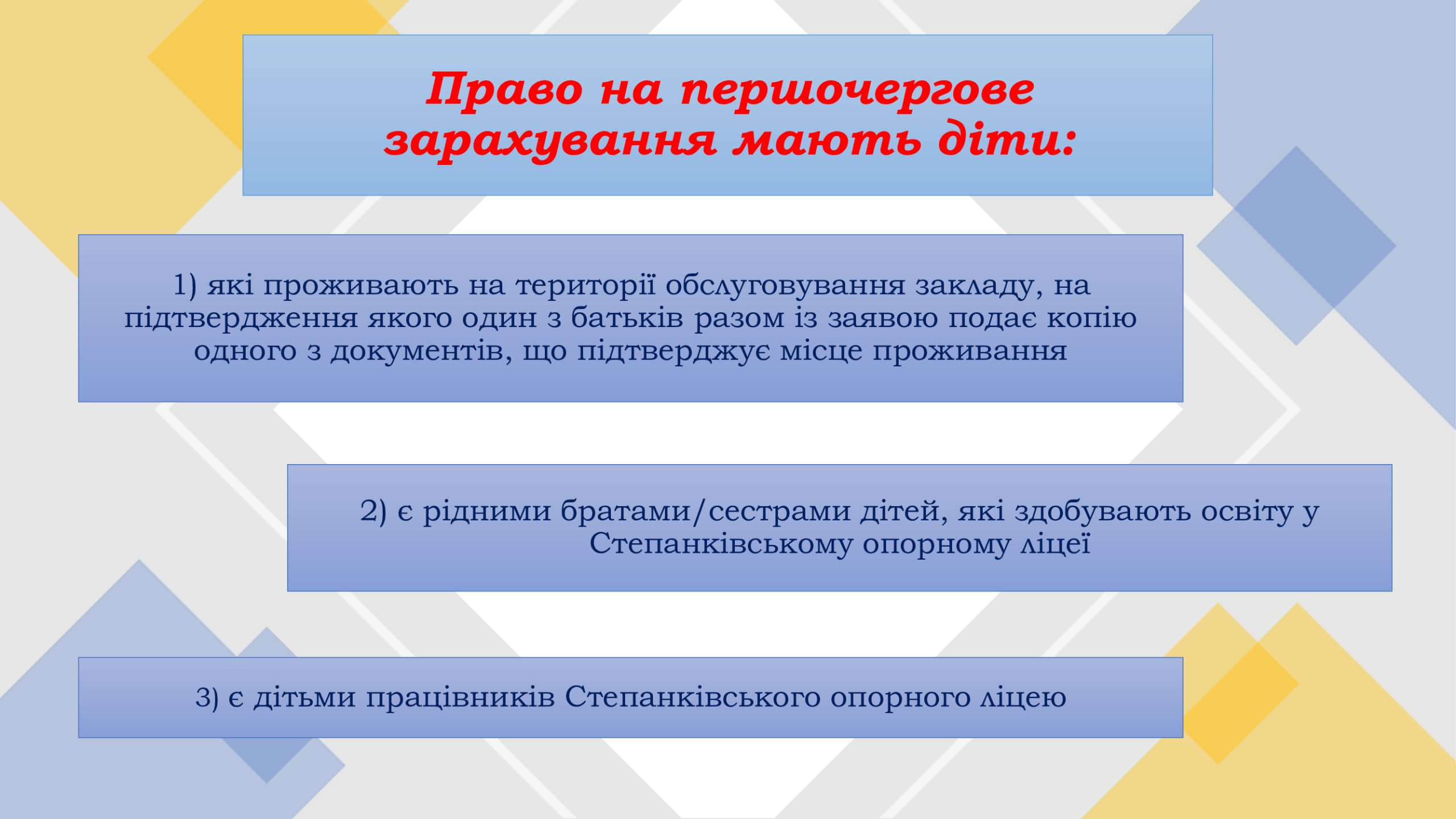 Право на першочергове зарахування мають діти:

1) які проживають на території обслуговування закладу, на підтвердження якого один з батьків разом із заявою подає копію одного з документів, що підтверджує місце проживання

2) є рідними братами/сестрами дітей, які здобувають освіту у Степанківському опорному ліцеї

3) є дітьми працівників Степанківського опорного ліцею